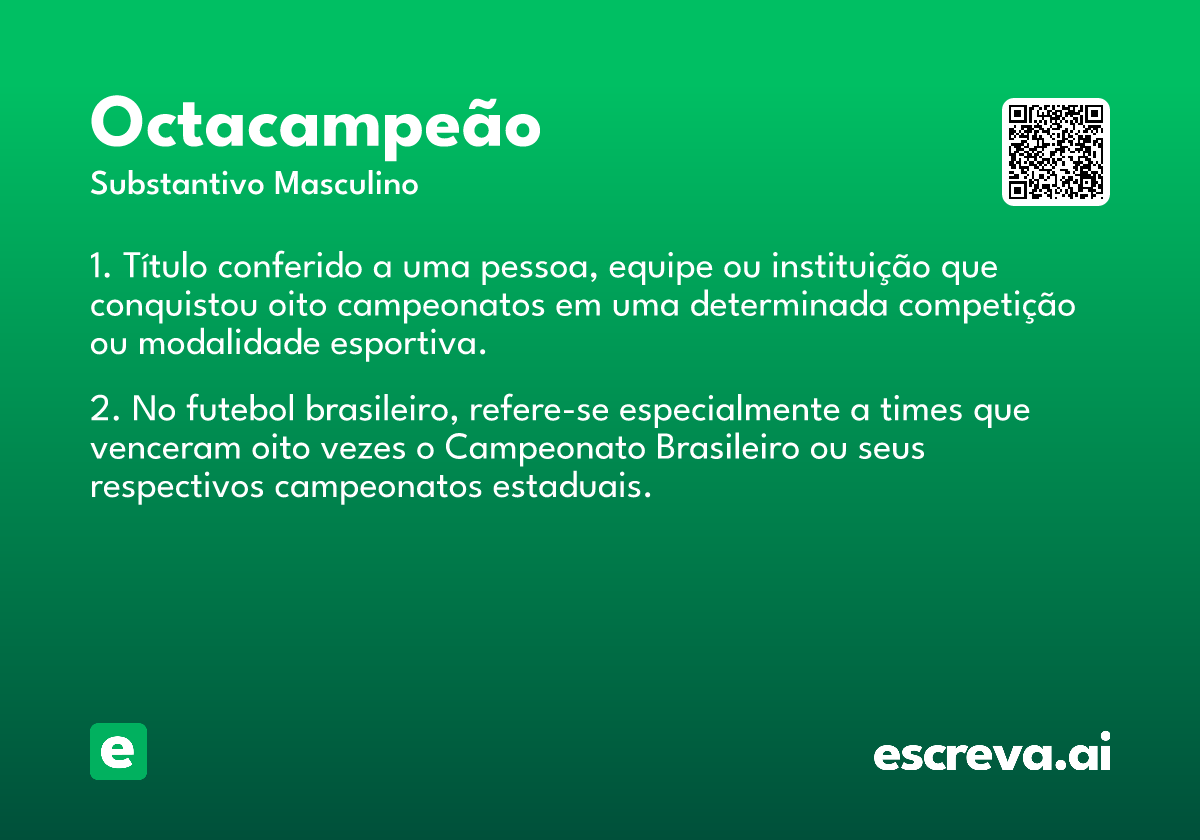 Octacampeão
Substantivo Masculino

1. Título conferido a uma pessoa, equipe ou instituição que conquistou oito campeonatos em uma determinada competição ou modalidade esportiva.

2. No futebol brasileiro, refere-se especialmente a times que venceram oito vezes o Campeonato Brasileiro ou seus respectivos campeonatos estaduais.

e

escreva.ai